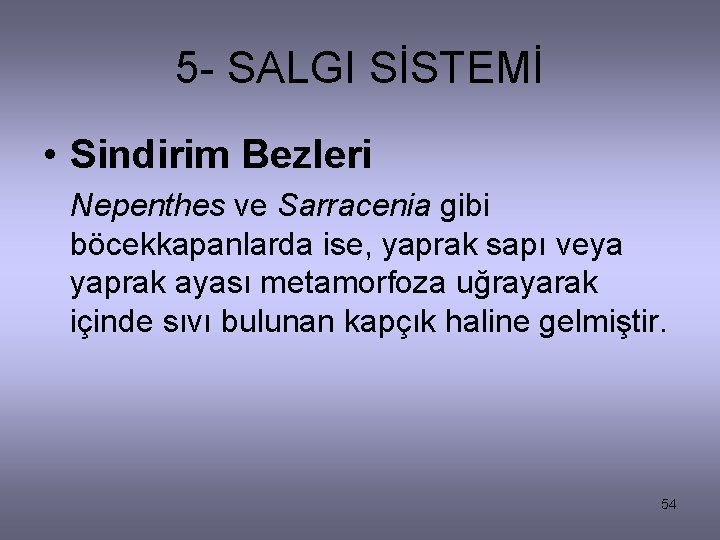 5- SALGI SİSTEMİ

• Sindirim Bezleri

Nepenthes ve Sarracenia gibi böcekkapanlarda ise, yaprak sapı veya yaprak ayası metamorfoza uğrayarak içinde sıvı bulunan kapçık haline gelmiştir.

54